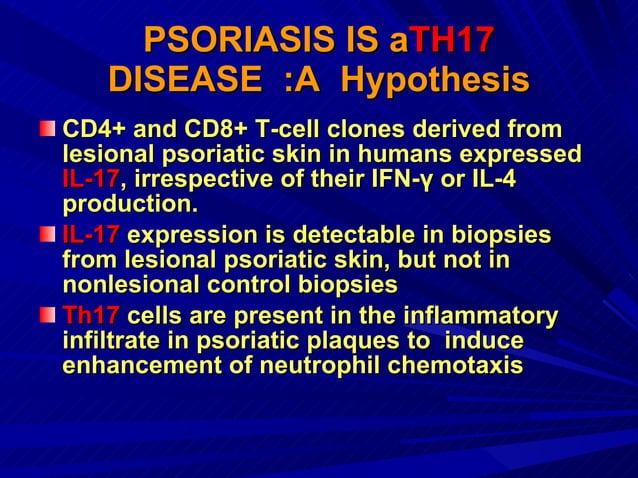 PSORIASIS IS aTH17 DISEASE :A Hypothesis

CD4+ and CD8+ T-cell clones derived from lesional psoriatic skin in humans expressed IL-17, irrespective of their IFN-γ or IL-4 production.

IL-17 expression is detectable in biopsies from lesional psoriatic skin, but not in nonlesional control biopsies

Th17 cells are present in the inflammatory infiltrate in psoriatic plaques to induce enhancement of neutrophil chemotaxis